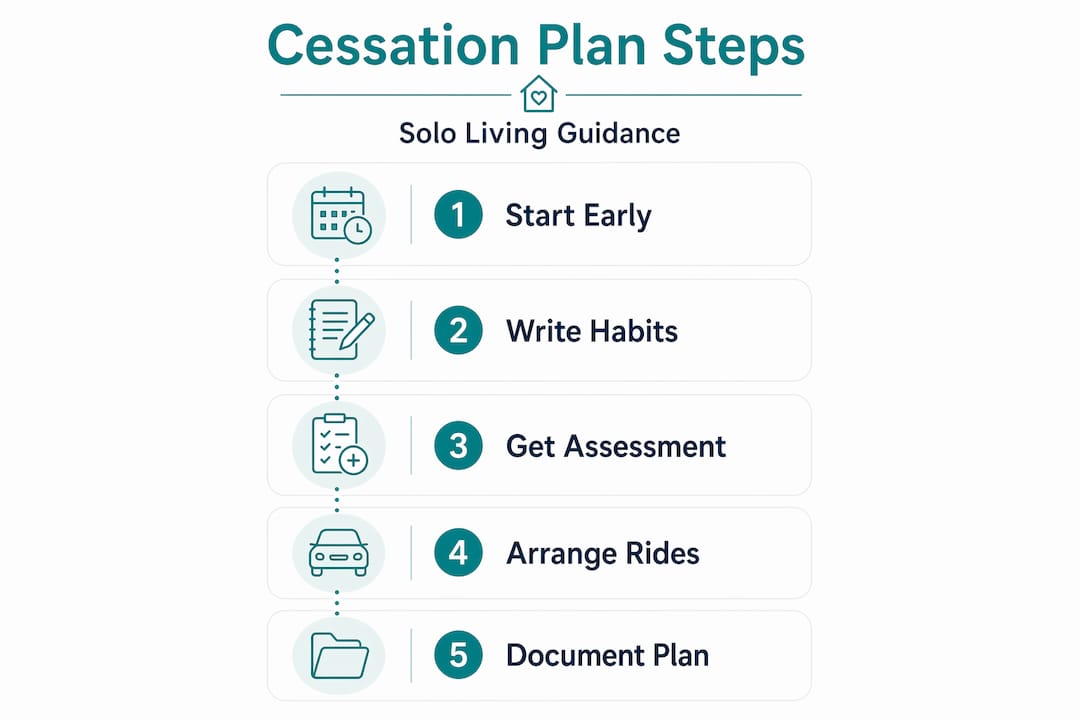 Cessation Plan Steps

Solo Living Guidance

1 Start Early

2 Write Habits

3 Get Assessment

4 Arrange Rides

5 Document Plan